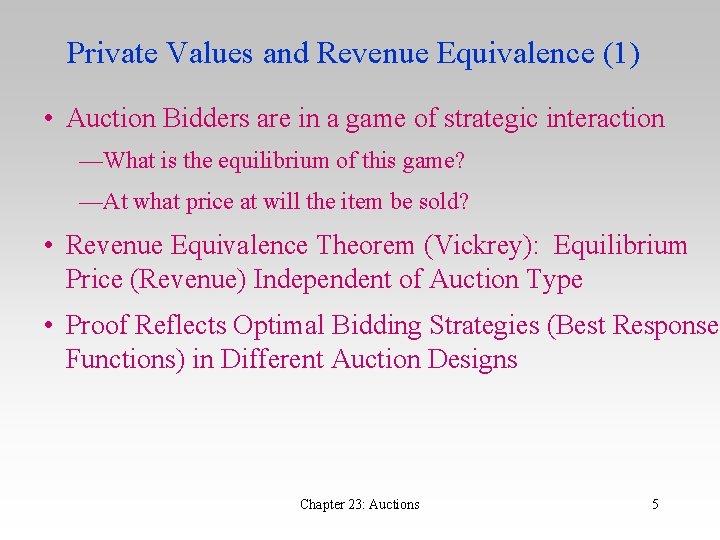 Private Values and Revenue Equivalence (1)

• Auction Bidders are in a game of strategic interaction

—What is the equilibrium of this game?

—At what price at will the item be sold?

• Revenue Equivalence Theorem (Vickrey): Equilibrium Price (Revenue) Independent of Auction Type

• Proof Reflects Optimal Bidding Strategies (Best Response Functions) in Different Auction Designs

Chapter 23: Auctions

5